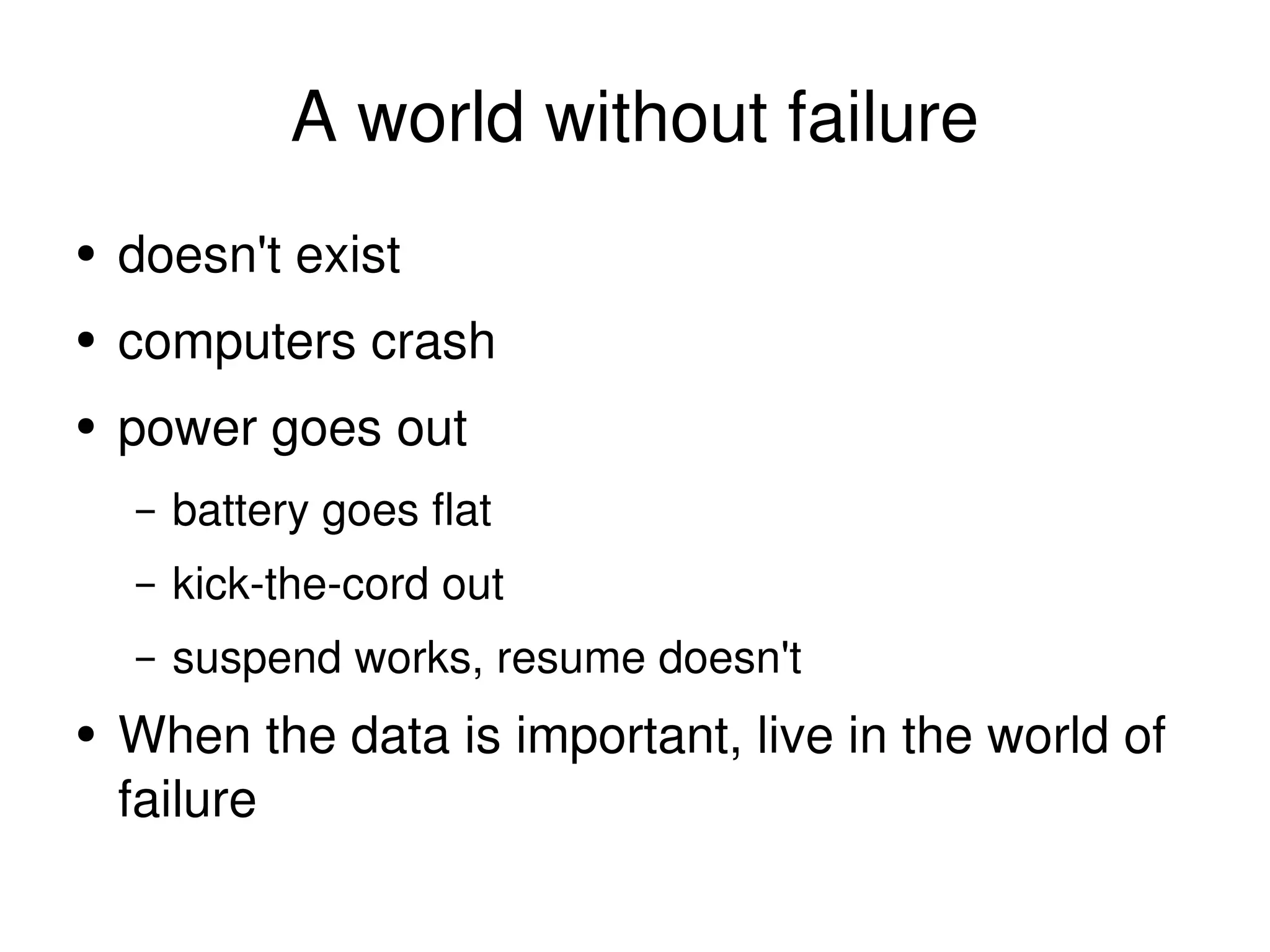 A world without failure

• doesn't exist
• computers crash
• power goes out
  – battery goes flat
  – kick-the-cord out
  – suspend works, resume doesn't
• When the data is important, live in the world of failure